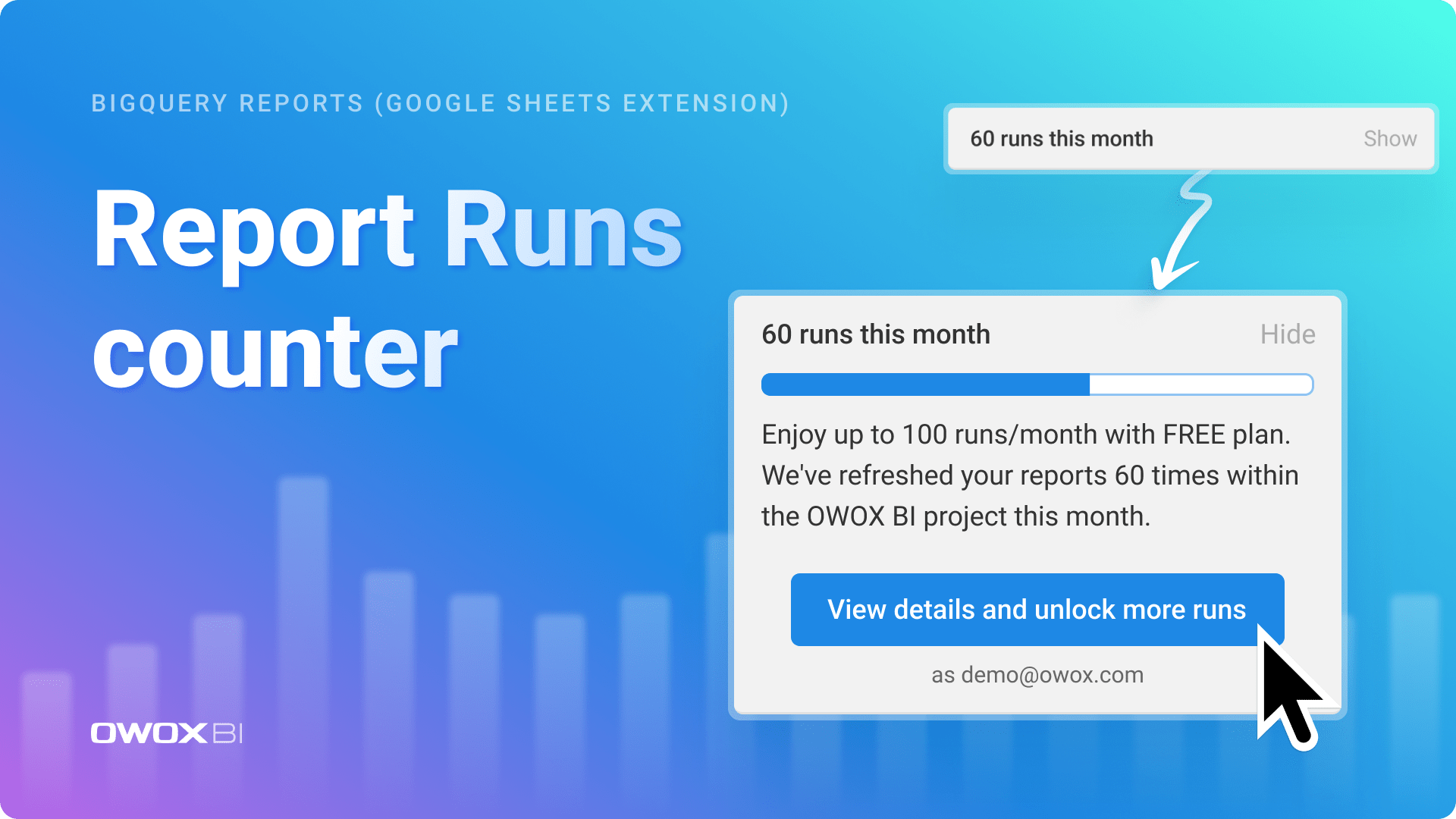 BIGQUERY REPORTS (GOOGLE SHEETS EXTENSION)

Report Runs counter

60 runs this month Show

60 runs this month Hide

Enjoy up to 100 runs/month with FREE plan. We've refreshed your reports 60 times within the OWOX BI project this month.

View details and unlock more runs

as demo@owox.com

OWOX BI